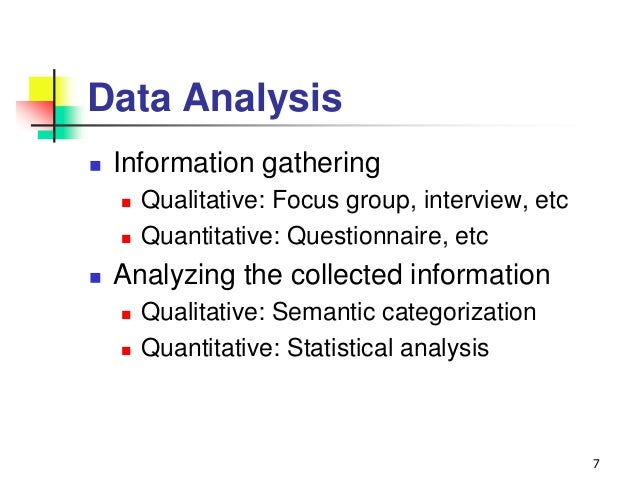 Data Analysis

- Information gathering
  - Qualitative: Focus group, interview, etc
  - Quantitative: Questionnaire, etc
- Analyzing the collected information
  - Qualitative: Semantic categorization
  - Quantitative: Statistical analysis

7